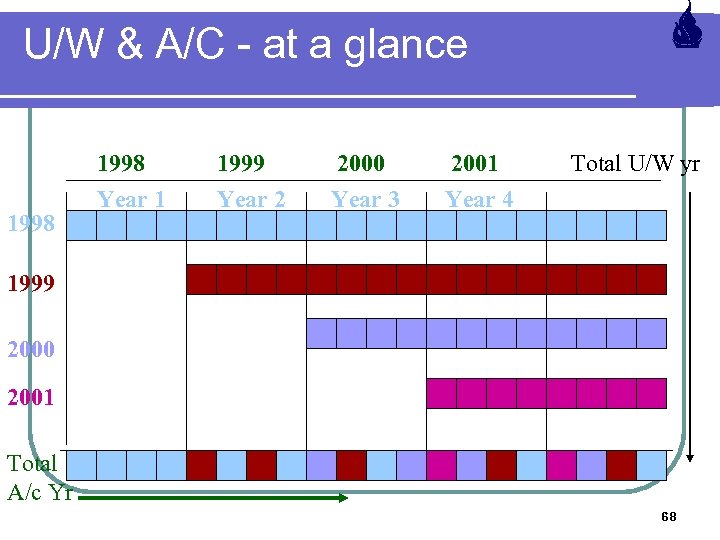 U/W & A/C - at a glance

1998 1999 2000 2001 Total U/W yr

Year 1 Year 2 Year 3 Year 4

1998

1999

2000

2001

Total A/c Yr

68